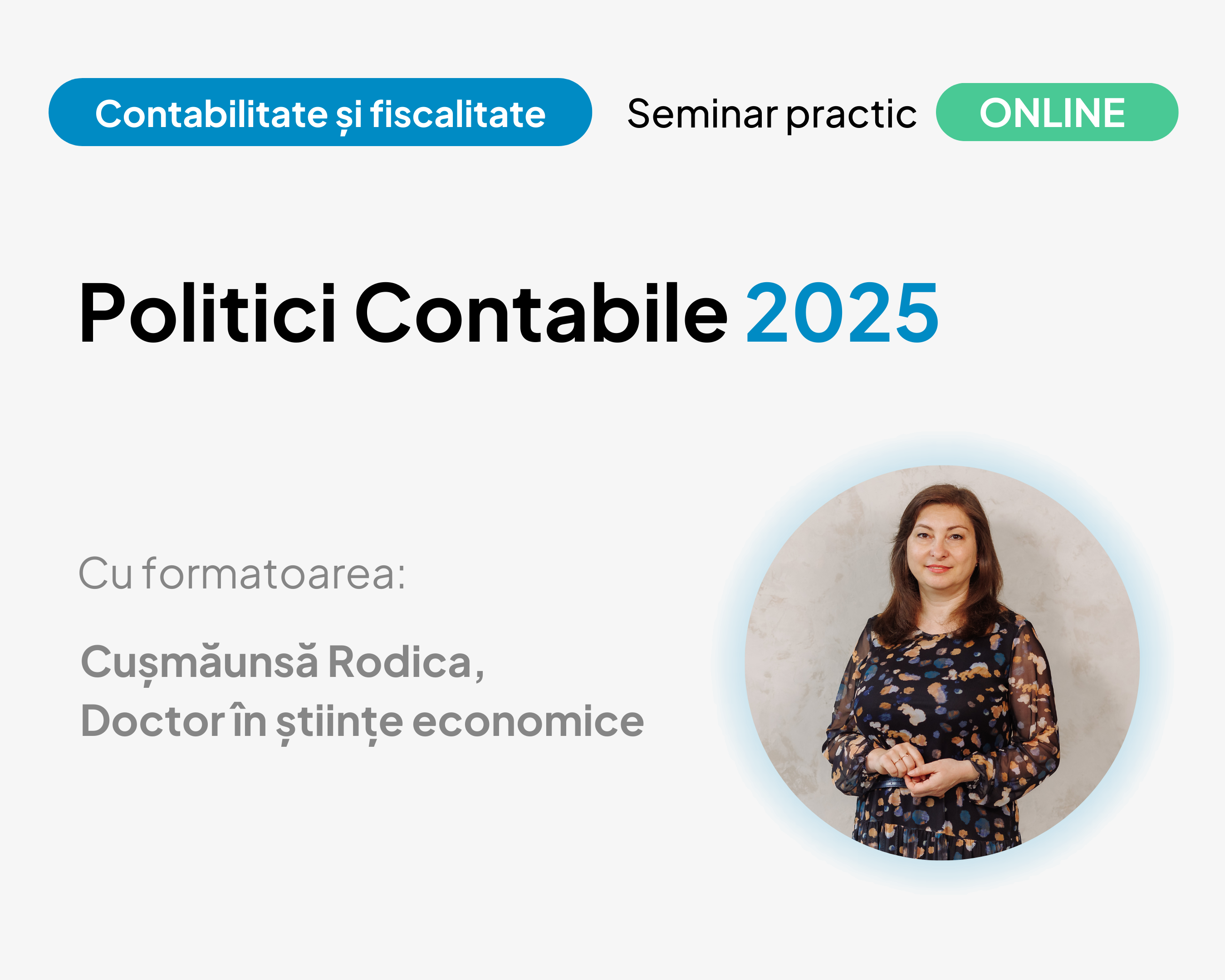 Contabilitate și fiscalitate

Seminar practic

ONLINE

Politici Contabile 2025

Cu formatoarea:

Cușmăunsă Rodica,
Doctor în științe economice